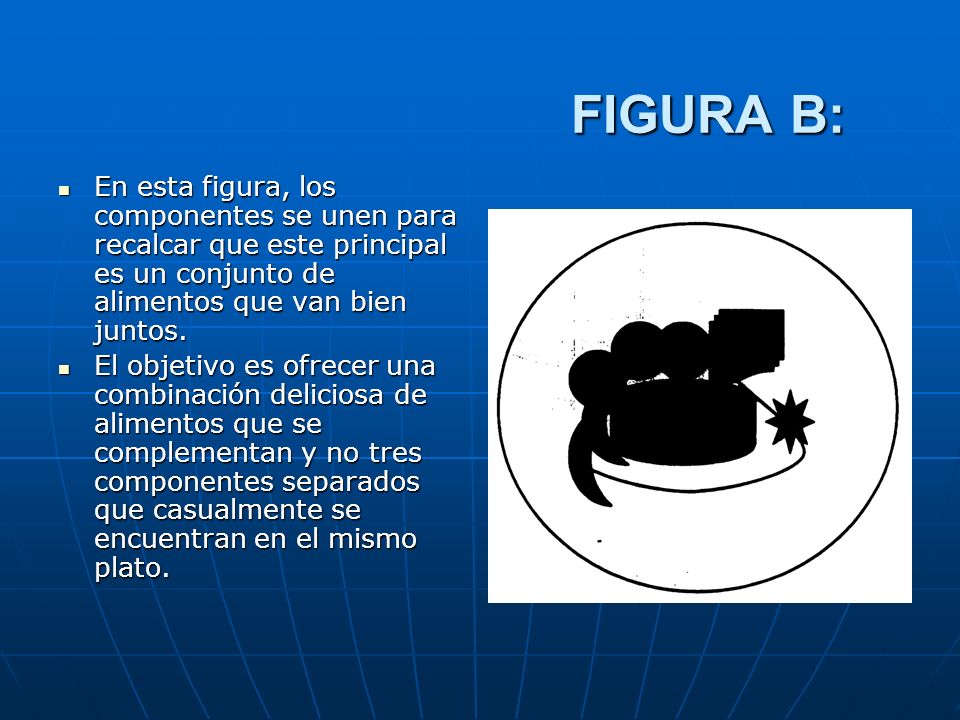 FIGURA B:

- En esta figura, los componentes se unen para recalcar que este principal es un conjunto de alimentos que van bien juntos.
- El objetivo es ofrecer una combinación deliciosa de alimentos que se complementan y no tres componentes separados que casualmente se encuentran en el mismo plato.